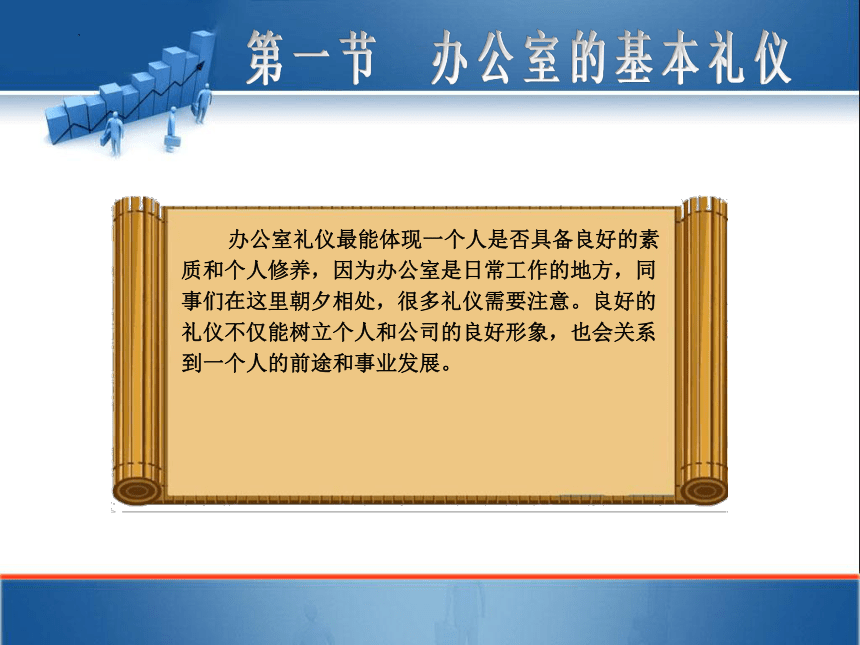 第一节　办公室的基本礼仪

办公室礼仪最能体现一个人是否具备良好的素质和个人修养，因为办公室是日常工作的地方，同事们在这里朝夕相处，很多礼仪需要注意。良好的礼仪不仅能树立个人和公司的良好形象，也会关系到一个人的前途和事业发展。